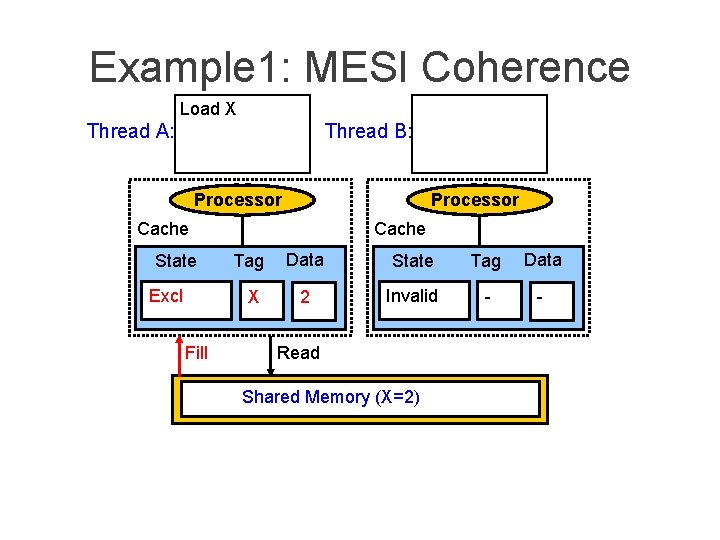 Example1: MESI Coherence

Thread A:
Load X

Thread B:

Processor
Cache
| State | Tag | Data |
|---|---|---|
| Excl | X | 2 |

Processor
Cache
| State | Tag | Data |
|---|---|---|
| Invalid | - | - |

Fill
Read

Shared Memory (X=2)